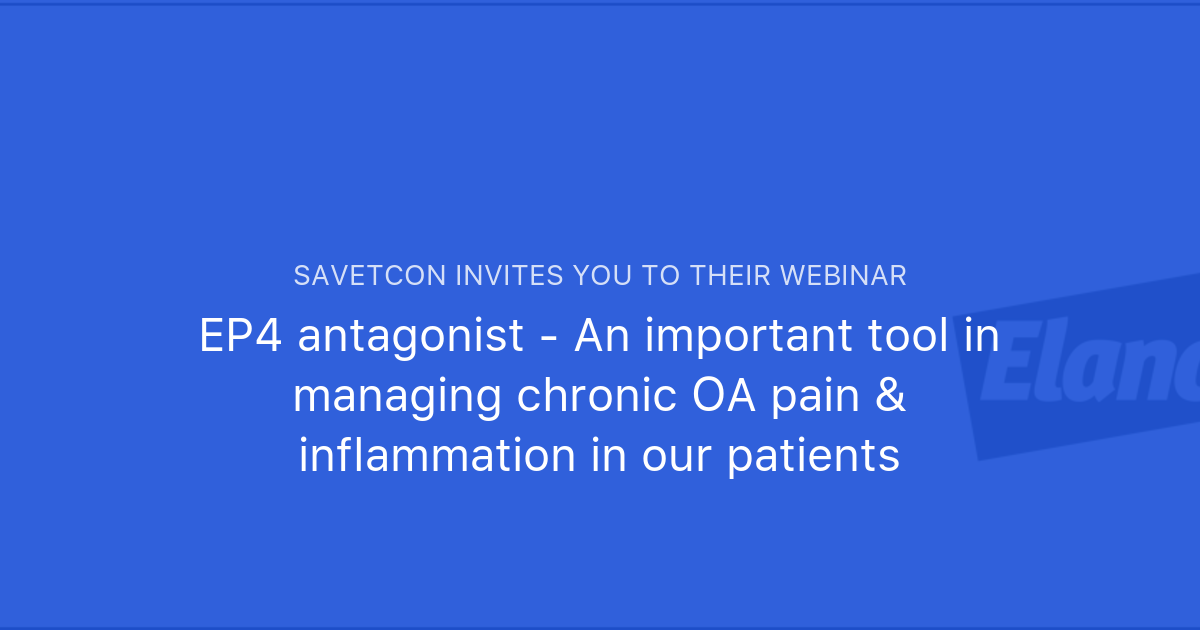 SAVETCON INVITES YOU TO THEIR WEBINAR

EP4 antagonist - An important tool in managing chronic OA pain & inflammation in our patients

Elanc